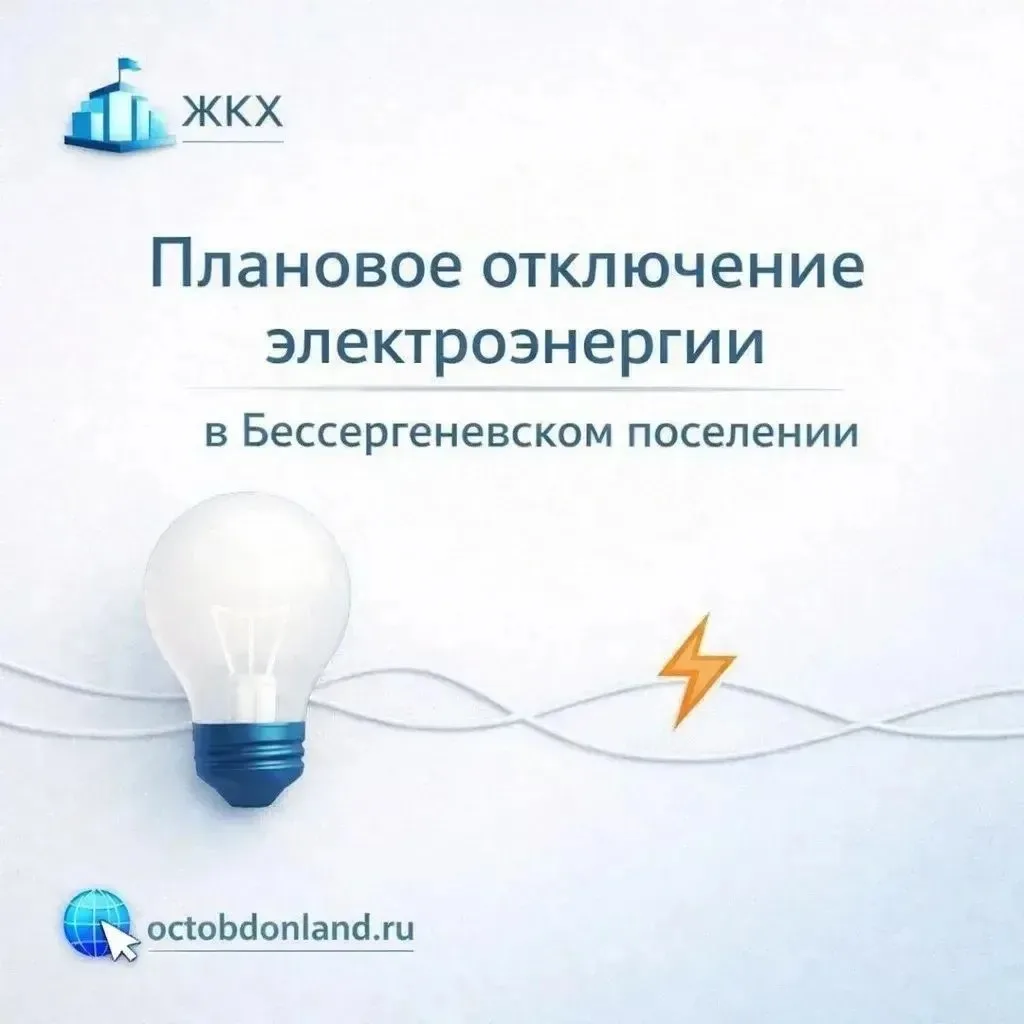 ЖКХ

Плановое отключение электроэнергии

в Бессергеневском поселении

octobdonland.ru